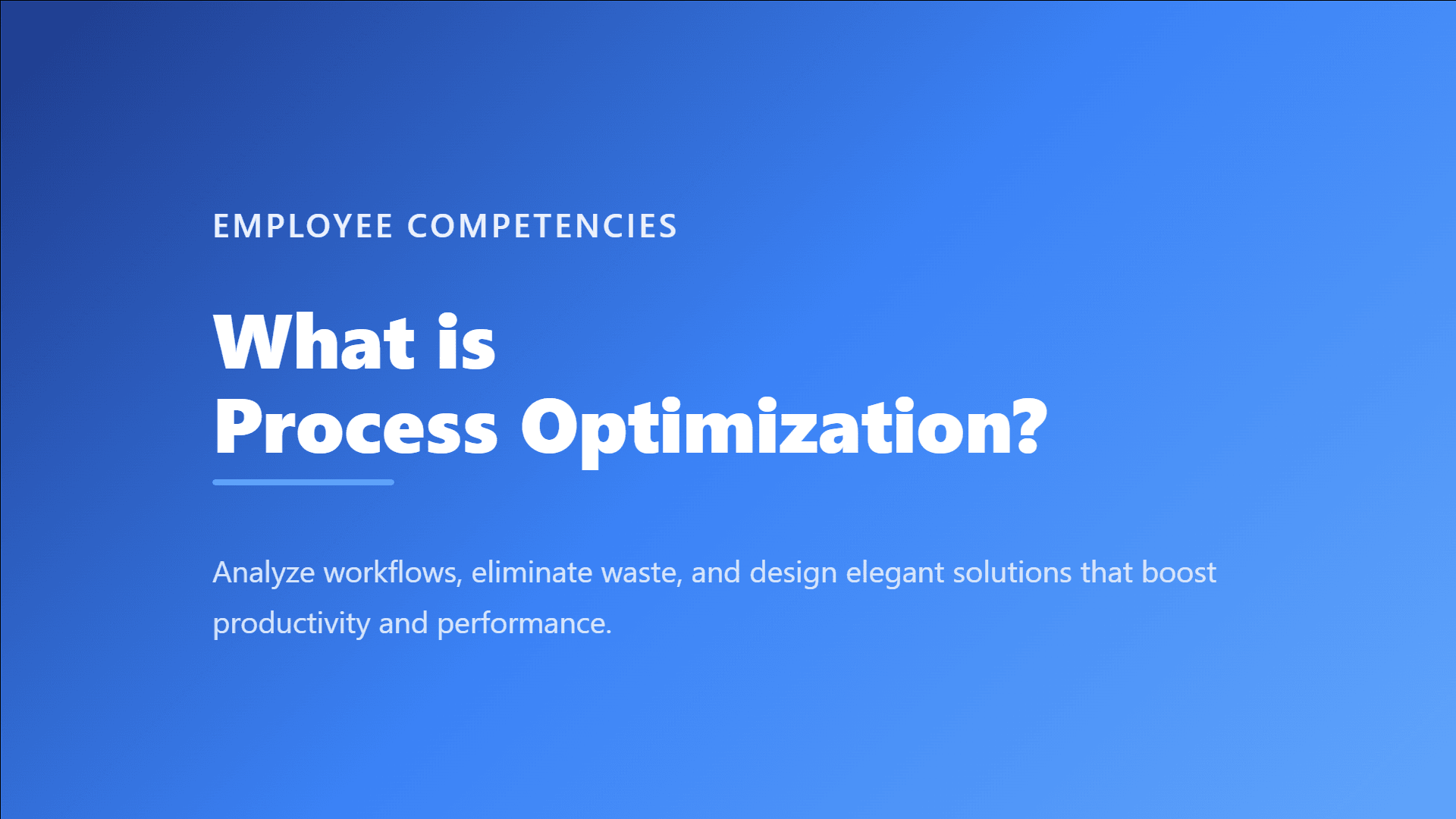 EMPLOYEE COMPETENCIES

What is
Process Optimization?

Analyze workflows, eliminate waste, and design elegant solutions that boost productivity and performance.